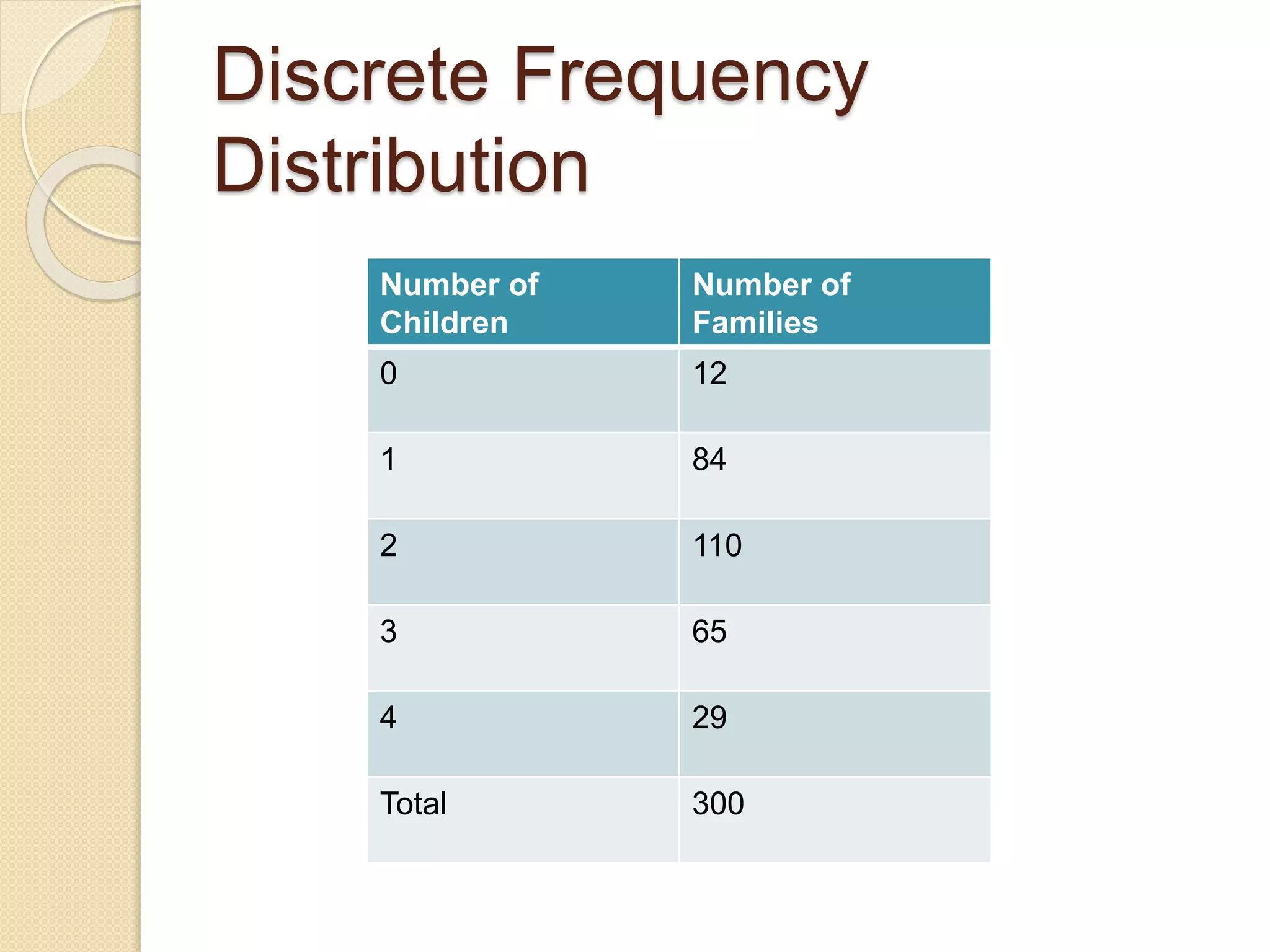 Discrete Frequency Distribution

| Number of Children | Number of Families |
|---|---|
| 0 | 12 |
| 1 | 84 |
| 2 | 110 |
| 3 | 65 |
| 4 | 29 |
| Total | 300 |